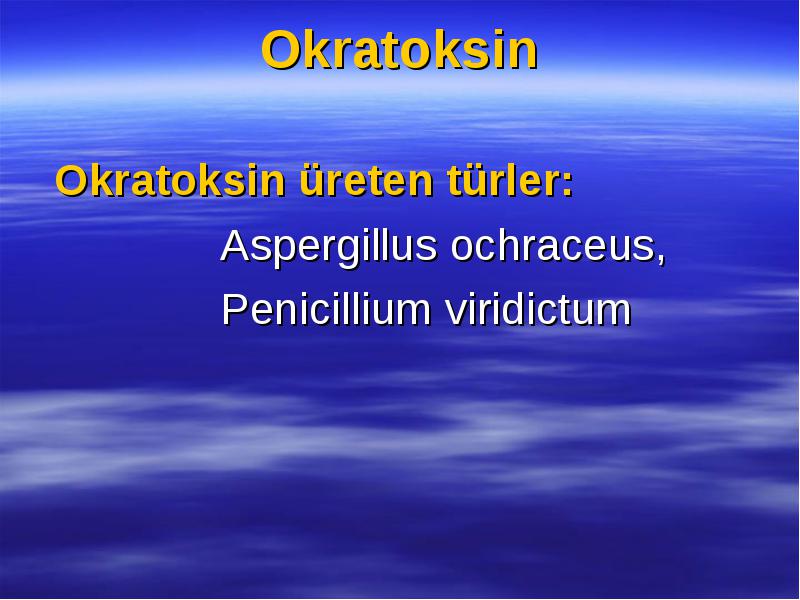 Okratoksin

Okratoksin üreten türler:

Aspergillus ochraceus,

Penicillium viridictum